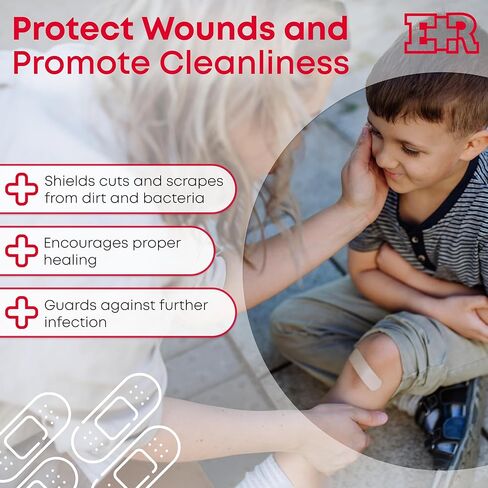 Protect Wounds and Promote Cleanliness

E+R

Shields cuts and scrapes from dirt and bacteria

Encourages proper healing

Guards against further infection